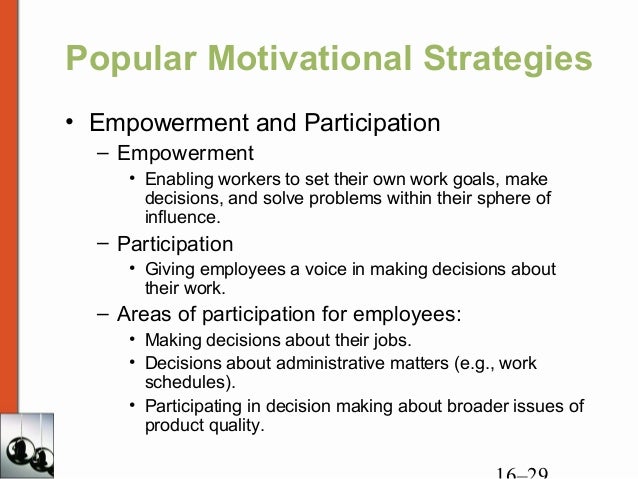 Popular Motivational Strategies

• Empowerment and Participation

– Empowerment

• Enabling workers to set their own work goals, make decisions, and solve problems within their sphere of influence.

– Participation

• Giving employees a voice in making decisions about their work.

– Areas of participation for employees:

• Making decisions about their jobs.

• Decisions about administrative matters (e.g., work schedules).

• Participating in decision making about broader issues of product quality.

16–29